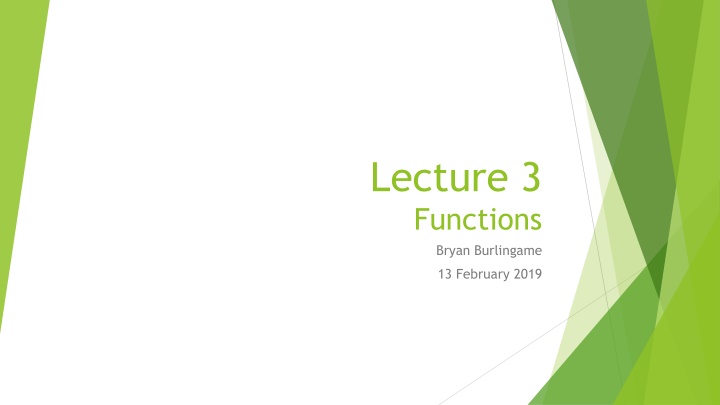 Lecture 3
Functions

Bryan Burlingame

13 February 2019